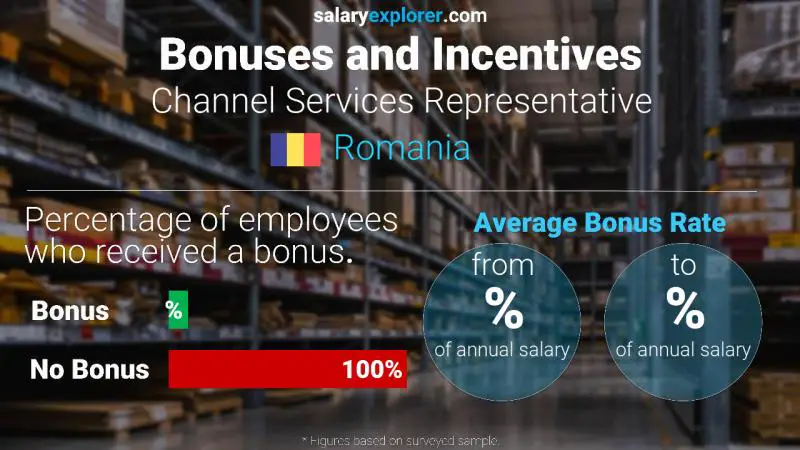 salaryexplorer.com
Bonuses and Incentives
Channel Services Representative
Romania

Percentage of employees who received a bonus.

Bonus %

No Bonus 100%

Average Bonus Rate

from
%
of annual salary

to
%
of annual salary

* Figures based on surveyed sample.